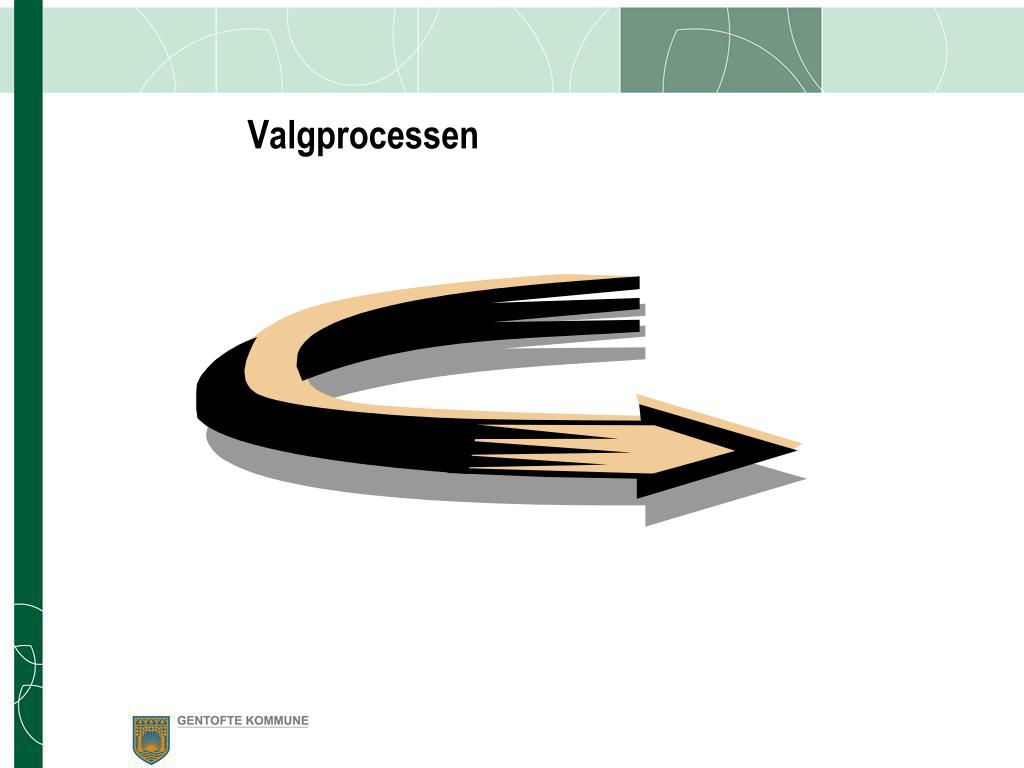 Valgprocessen

GENTOFTE KOMMUNE